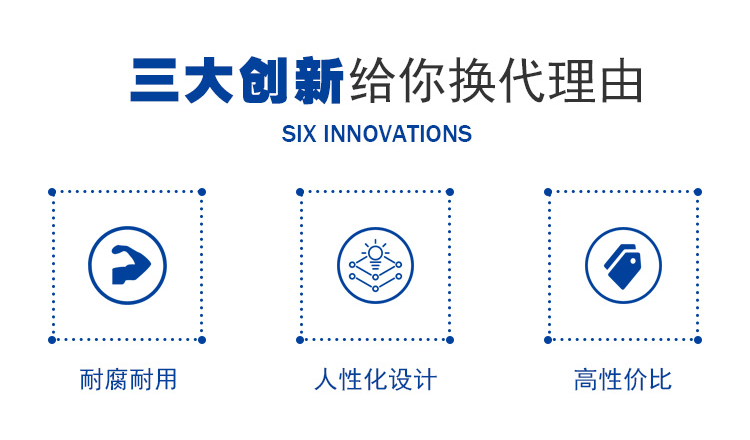 三大创新给你换代理由
SIX INNOVATIONS

耐腐耐用

人性化设计

高性价比